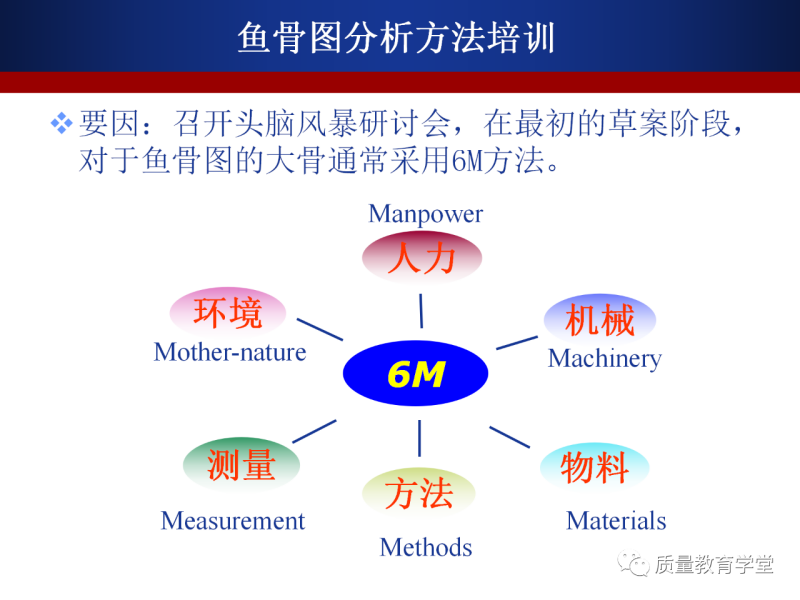 鱼骨图分析方法培训

❖ 要因：召开头脑风暴研讨会，在最初的草案阶段，对于鱼骨图的大骨通常采用6M方法。

Manpower
人力

环境
Mother-nature

机械
Machinery

6M

测量
Measurement

方法
Methods

物料
Materials

质量教育学堂